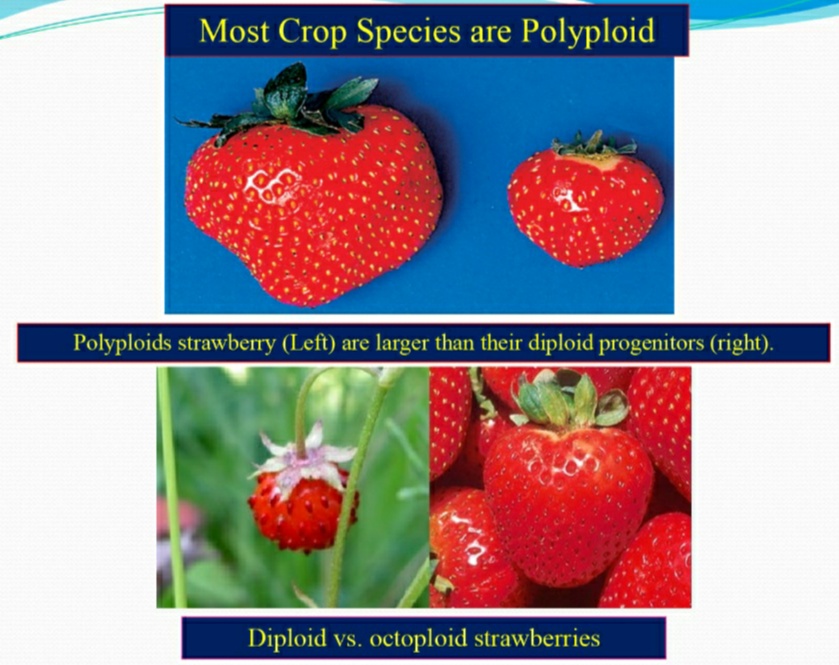 Most Crop Species are Polyploid

Polyploids strawberry (Left) are larger than their diploid progenitors (right).

Diploid vs. octoploid strawberries